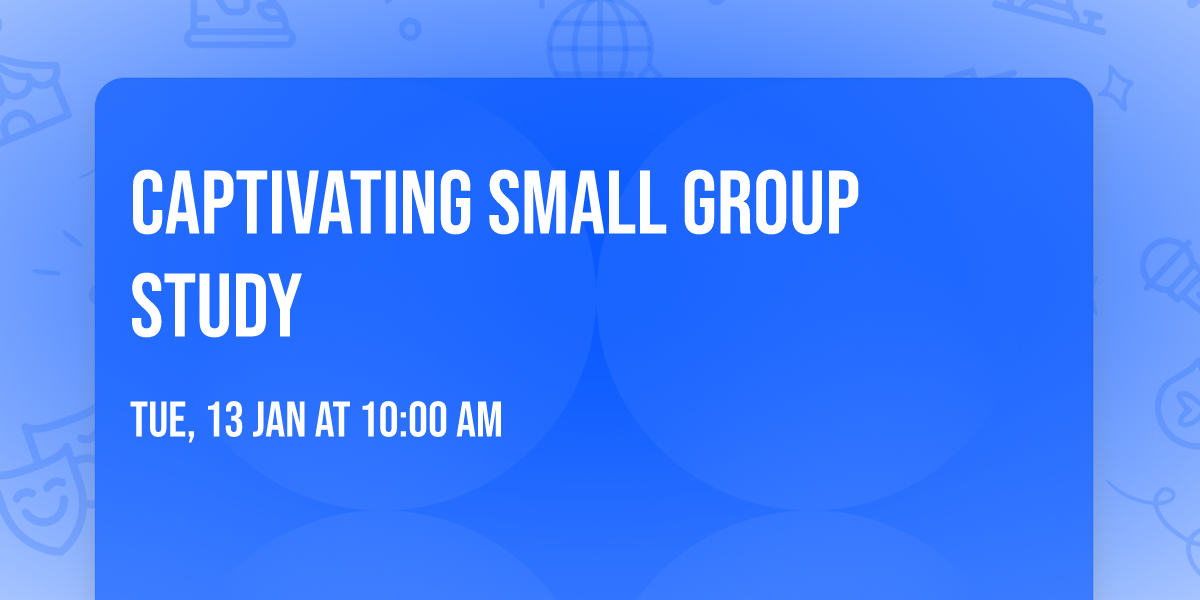 CAPTIVATING SMALL GROUP STUDY

TUE, 13 JAN AT 10:00 AM